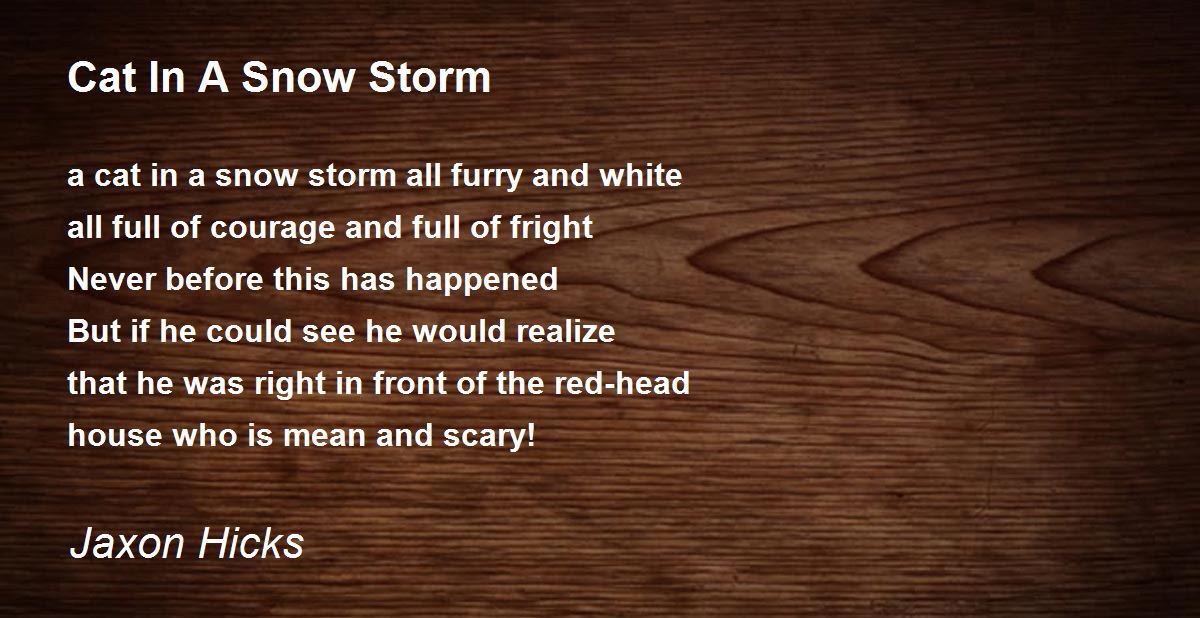 Cat In A Snow Storm

a cat in a snow storm all furry and white
all full of courage and full of fright
Never before this has happened
But if he could see he would realize
that he was right in front of the red-head
house who is mean and scary!

Jaxon Hicks